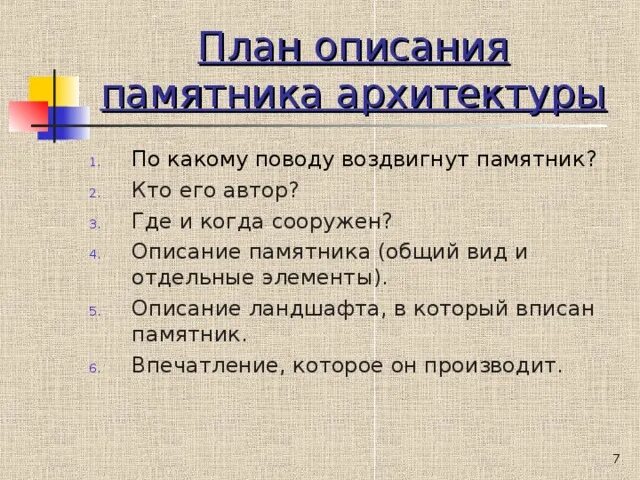 План описания памятника архитектуры

1. По какому поводу воздвигнут памятник?
2. Кто его автор?
3. Где и когда сооружен?
4. Описание памятника (общий вид и отдельные элементы).
5. Описание ландшафта, в который вписан памятник.
6. Впечатление, которое он производит.

7